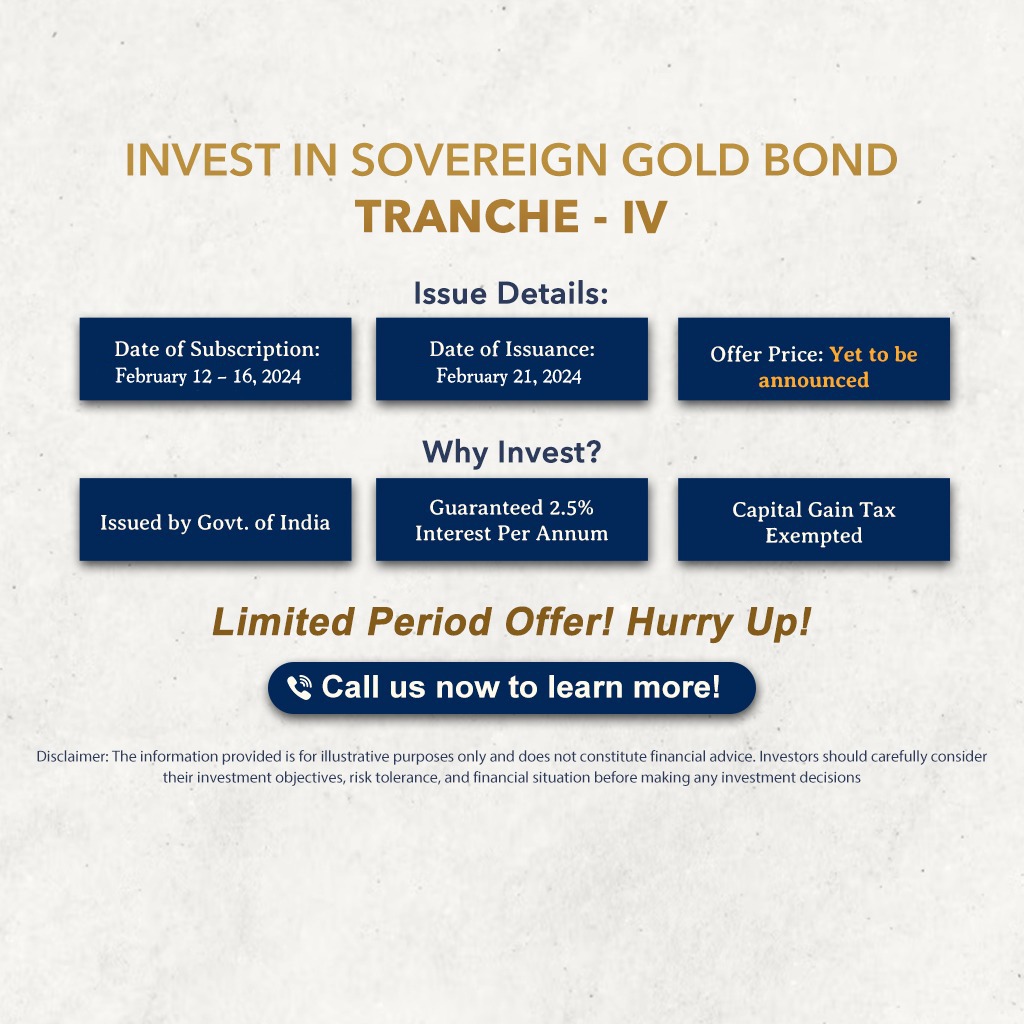 INVEST IN SOVEREIGN GOLD BOND
TRANCHE - IV

Issue Details:

Date of Subscription:
February 12 – 16, 2024

Date of Issuance:
February 21, 2024

Offer Price: Yet to be announced

Why Invest?

Issued by Govt. of India

Guaranteed 2.5% Interest Per Annum

Capital Gain Tax Exempted

Limited Period Offer! Hurry Up!

Call us now to learn more!

Disclaimer: The information provided is for illustrative purposes only and does not constitute financial advice. Investors should carefully consider their investment objectives, risk tolerance, and financial situation before making any investment decisions